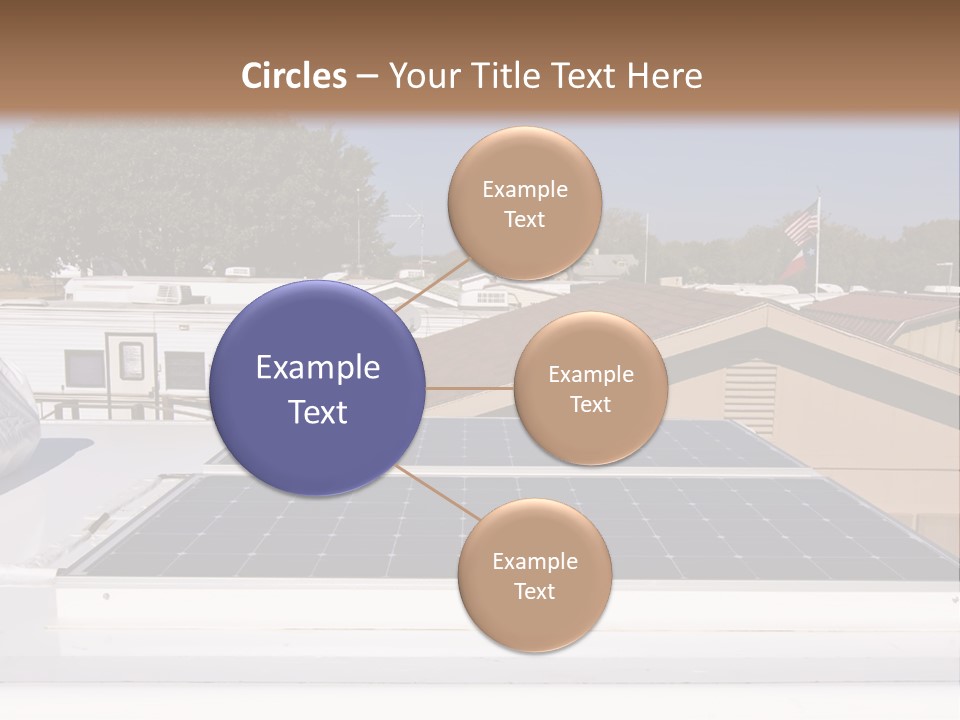 Circles – Your Title Text Here

Example Text

Example Text

Example Text

Example Text